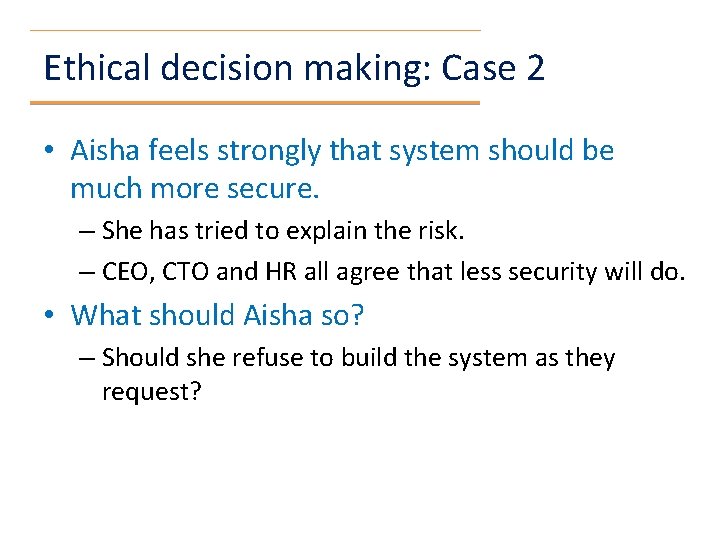 Ethical decision making: Case 2

• Aisha feels strongly that system should be much more secure.

– She has tried to explain the risk.

– CEO, CTO and HR all agree that less security will do.

• What should Aisha so?

– Should she refuse to build the system as they request?